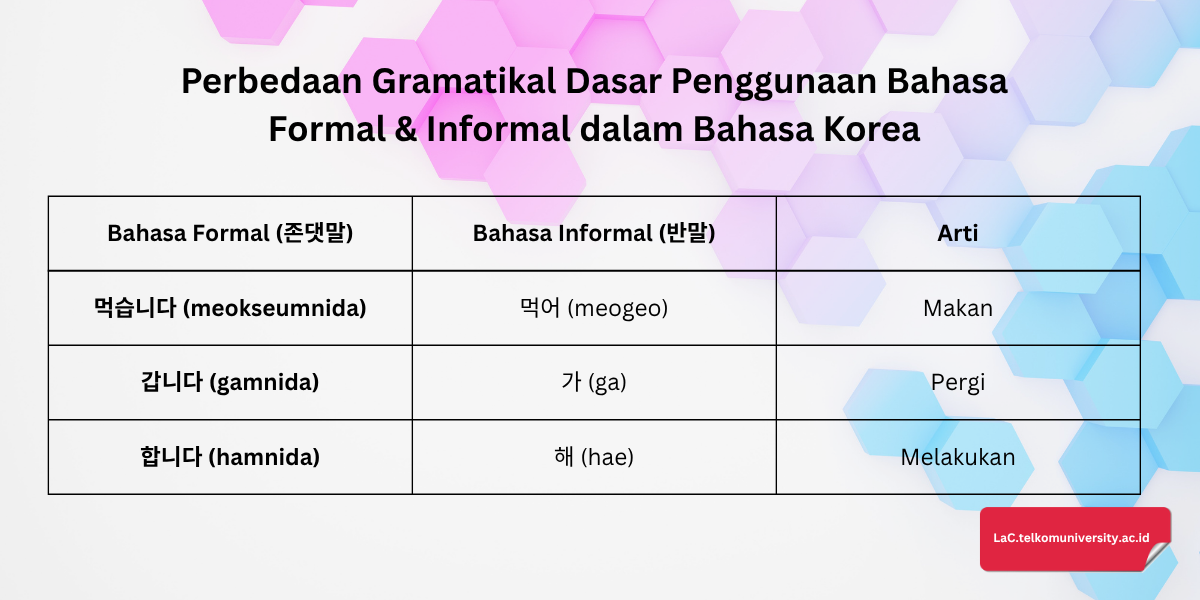 Perbedaan Gramatikal Dasar Penggunaan Bahasa Formal & Informal dalam Bahasa Korea

| Bahasa Formal (존댓말) | Bahasa Informal (반말) | Arti |
|---|---|---|
| 먹습니다 (meokseumnida) | 먹어 (meogeo) | Makan |
| 갑니다 (gamnida) | 가 (ga) | Pergi |
| 합니다 (hamnida) | 해 (hae) | Melakukan |

LaC.telkomuniversity.ac.id